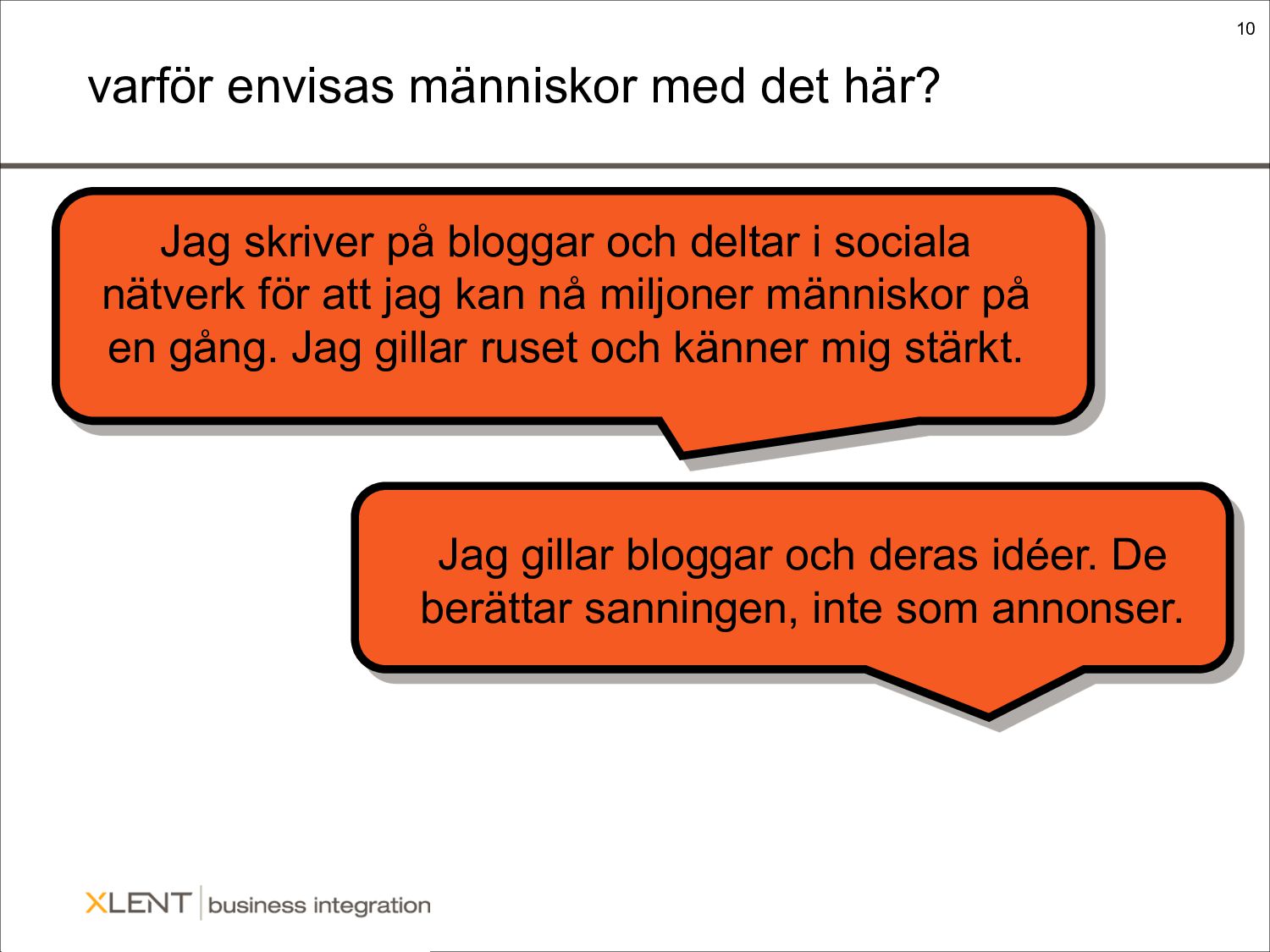 10

varför envisas människor med det här?

Jag skriver på bloggar och deltar i sociala nätverk för att jag kan nå miljoner människor på en gång. Jag gillar ruset och känner mig stärkt.

Jag gillar bloggar och deras idéer. De berättar sanningen, inte som annonser.

XLENT business integration